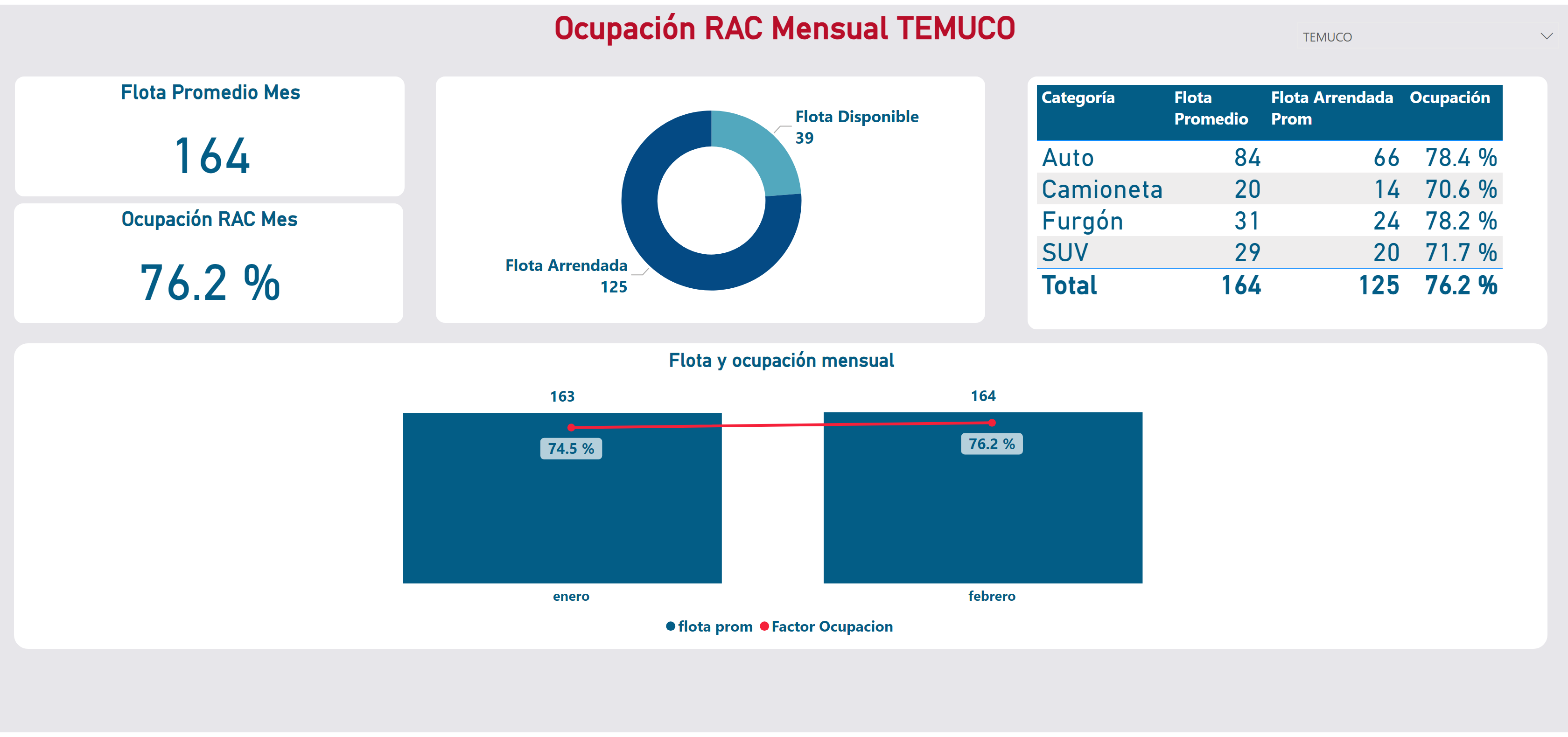 Ocupación RAC Mensual TEMUCO

TEMUCO

Flota Promedio Mes

164

Ocupación RAC Mes

76.2 %

Flota Disponible
39

Flota Arrendada
125

| Categoría | Flota Promedio | Flota Arrendada Prom | Ocupación |
|---|---|---|---|
| Auto | 84 | 66 | 78.4 % |
| Camioneta | 20 | 14 | 70.6 % |
| Furgón | 31 | 24 | 78.2 % |
| SUV | 29 | 20 | 71.7 % |
| Total | 164 | 125 | 76.2 % |

Flota y ocupación mensual

163

164

74.5 %

76.2 %

enero

febrero

flota prom Factor Ocupacion